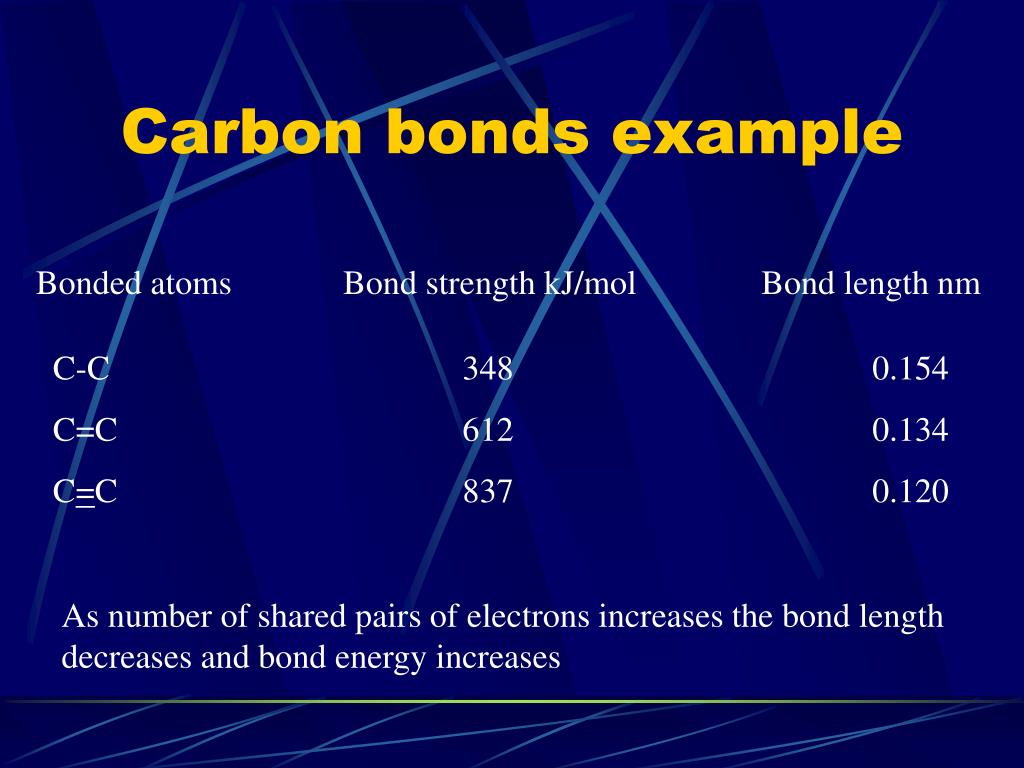 Carbon bonds example

| Bonded atoms | Bond strength kJ/mol | Bond length nm |
|---|---|---|
| C-C | 348 | 0.154 |
| C=C | 612 | 0.134 |
| C≡C | 837 | 0.120 |

As number of shared pairs of electrons increases the bond length decreases and bond energy increases